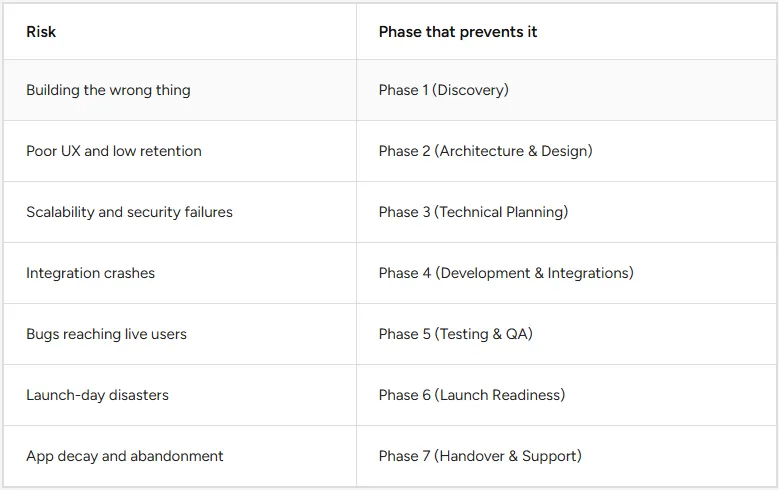 | Risk | Phase that prevents it |
|---|---|
| Building the wrong thing | Phase 1 (Discovery) |
| Poor UX and low retention | Phase 2 (Architecture & Design) |
| Scalability and security failures | Phase 3 (Technical Planning) |
| Integration crashes | Phase 4 (Development & Integrations) |
| Bugs reaching live users | Phase 5 (Testing & QA) |
| Launch-day disasters | Phase 6 (Launch Readiness) |
| App decay and abandonment | Phase 7 (Handover & Support) |